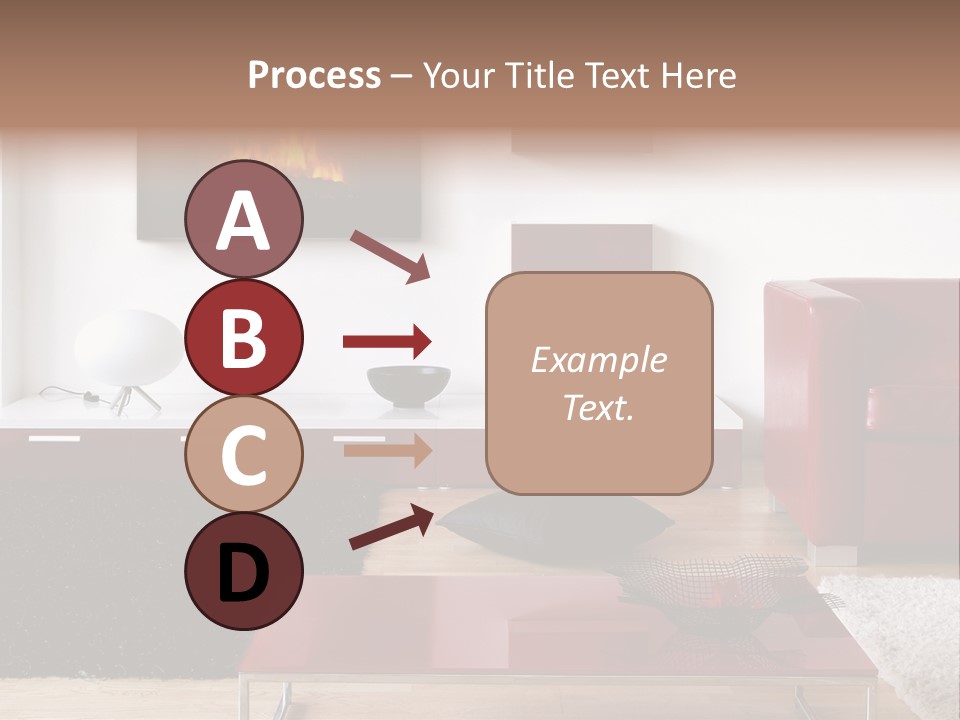 Process – Your Title Text Here

A

B

C

D

Example Text.